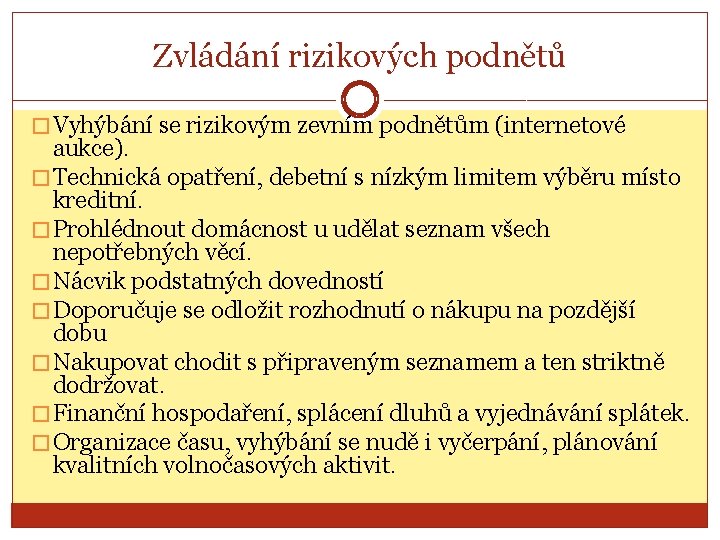 Zvládání rizikových podnětů

□ Vyhýbání se rizikovým zevním podnětům (internetové aukce).

□ Technická opatření, debetní s nízkým limitem výběru místo kreditní.

□ Prohlédnout domácnost u udělat seznam všech nepotřebných věcí.

□ Nácvik podstatných dovedností

□ Doporučuje se odložit rozhodnutí o nákupu na pozdější dobu

□ Nakupovat chodit s připraveným seznamem a ten striktně dodržovat.

□ Finanční hospodaření, splácení dluhů a vyjednávání splátek.

□ Organizace času, vyhýbání se nudě i vyčerpání, plánování kvalitních volnočasových aktivit.